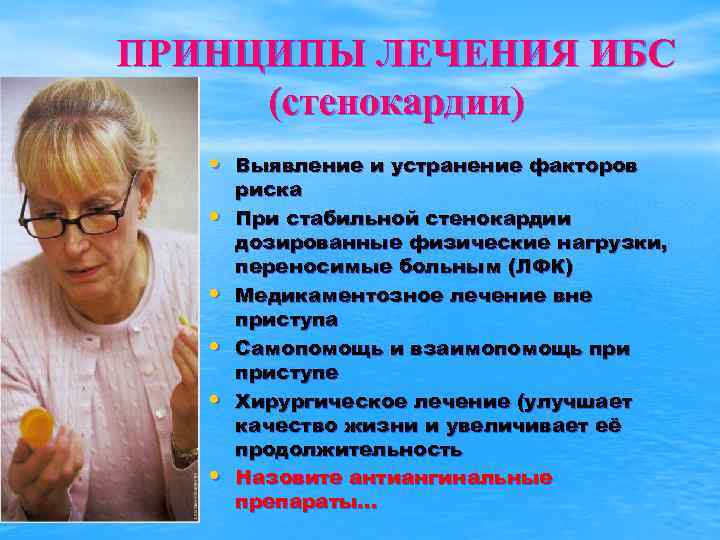 ПРИНЦИПЫ ЛЕЧЕНИЯ ИБС (стенокардии)

• Выявление и устранение факторов риска
• При стабильной стенокардии дозированные физические нагрузки, переносимые больным (ЛФК)
• Медикаментозное лечение вне приступа
• Самопомощь и взаимопомощь при приступе
• Хирургическое лечение (улучшает качество жизни и увеличивает её продолжительность
• Назовите антиангинальные препараты…